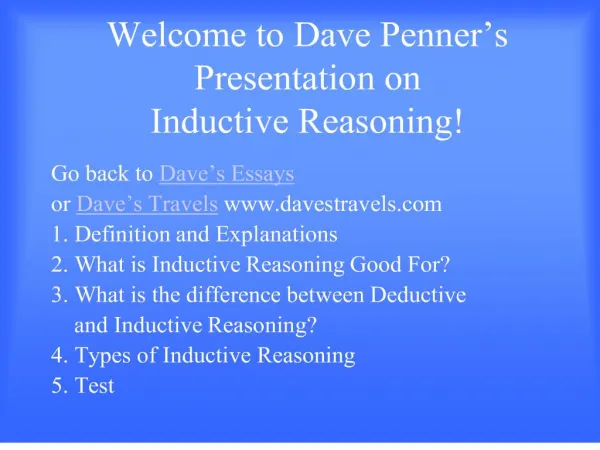 Welcome to Dave Penner’s Presentation on Inductive Reasoning!

Go back to Dave’s Essays
or Dave’s Travels www.davestravels.com
1. Definition and Explanations
2. What is Inductive Reasoning Good For?
3. What is the difference between Deductive and Inductive Reasoning?
4. Types of Inductive Reasoning
5. Test